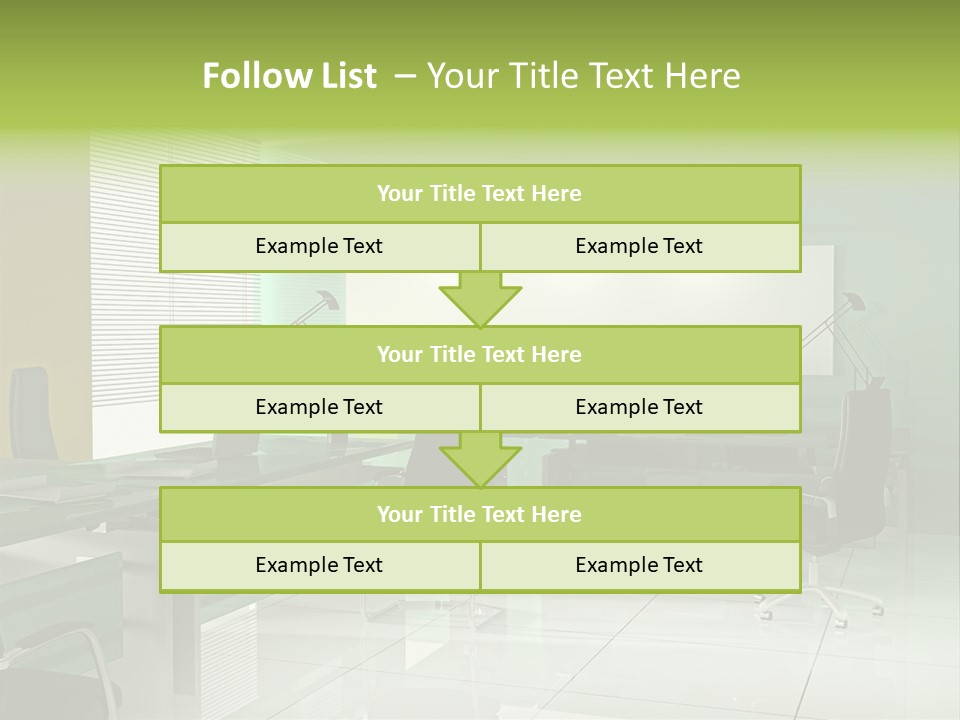 Follow List – Your Title Text Here

Your Title Text Here

Example Text

Example Text

Your Title Text Here

Example Text

Example Text

Your Title Text Here

Example Text

Example Text